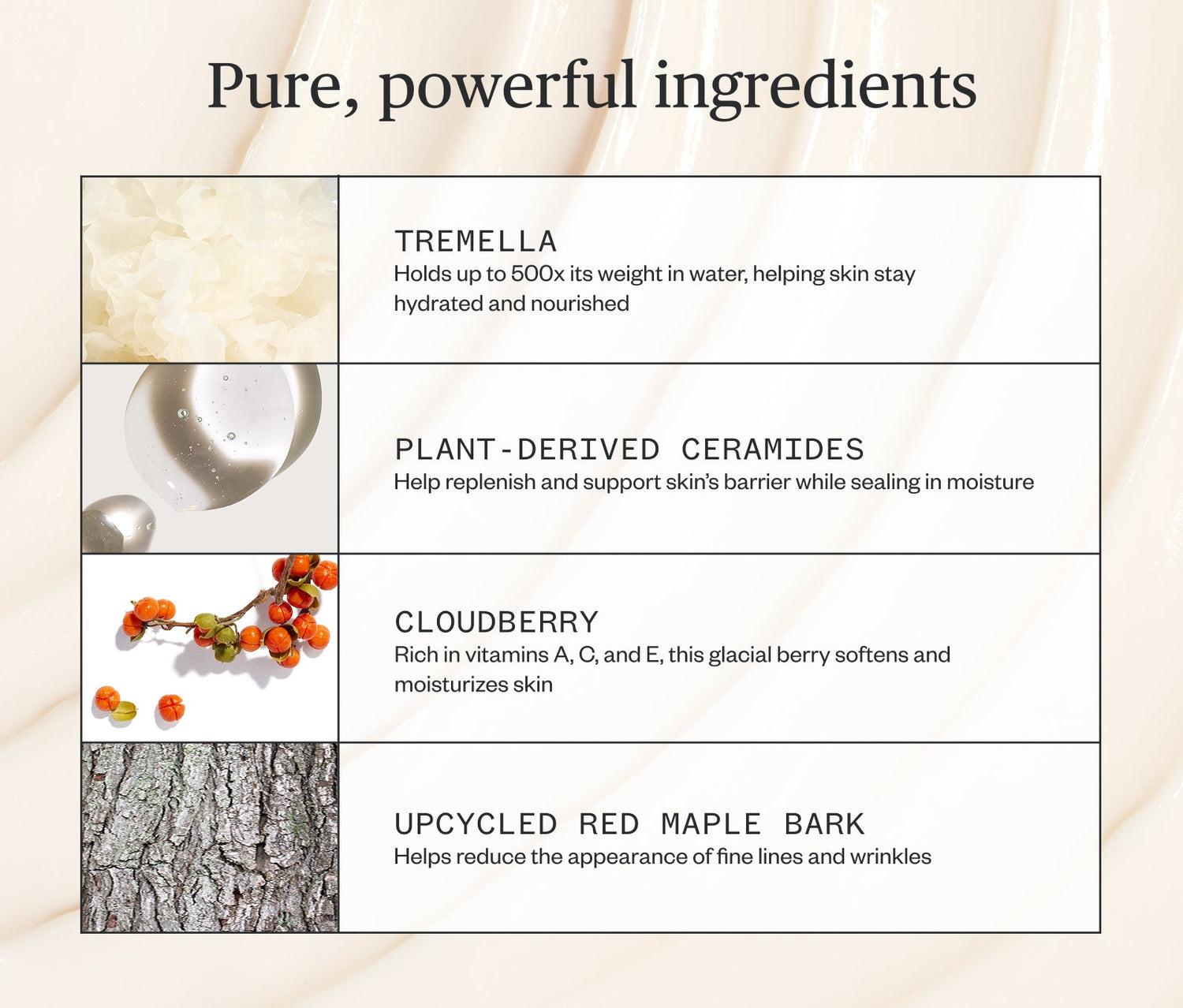 Pure, powerful ingredients

TREMELLA
Holds up to 500x its weight in water, helping skin stay hydrated and nourished

PLANT-DERIVED CERAMIDES
Help replenish and support skin's barrier while sealing in moisture

CLOUDBERRY
Rich in vitamins A, C, and E, this glacial berry softens and moisturizes skin

UPCYCLED RED MAPLE BARK
Helps reduce the appearance of fine lines and wrinkles